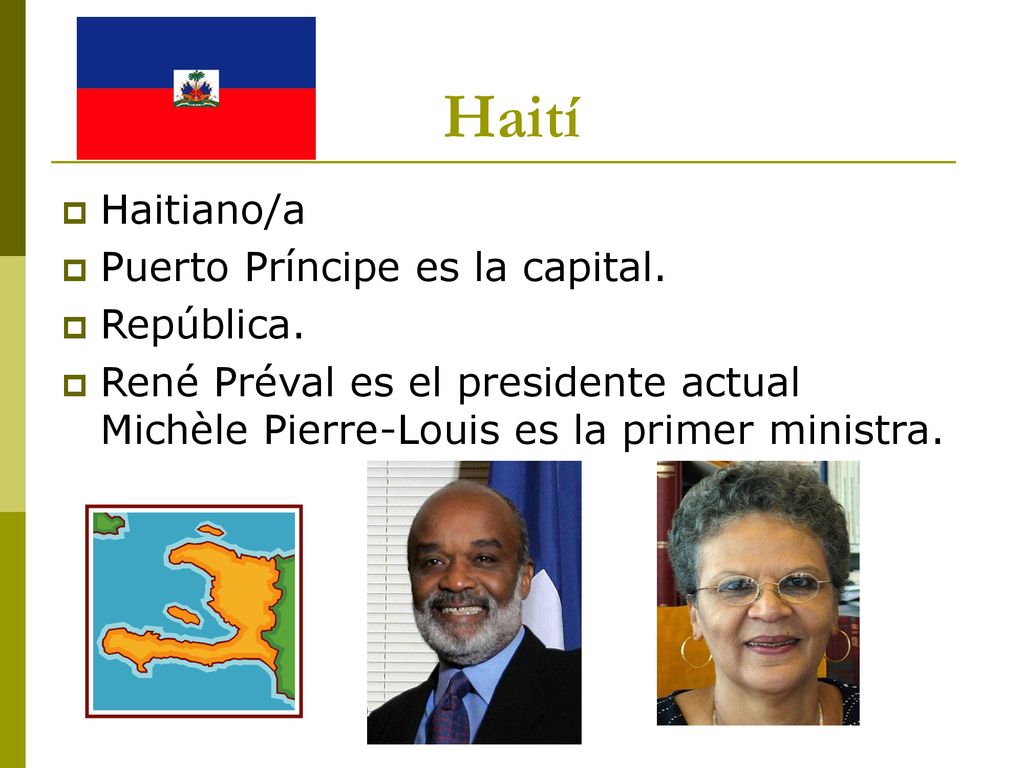 Haití

Haitiano/a

Puerto Príncipe es la capital.

República.

René Préval es el presidente actual Michèle Pierre-Louis es la primer ministra.